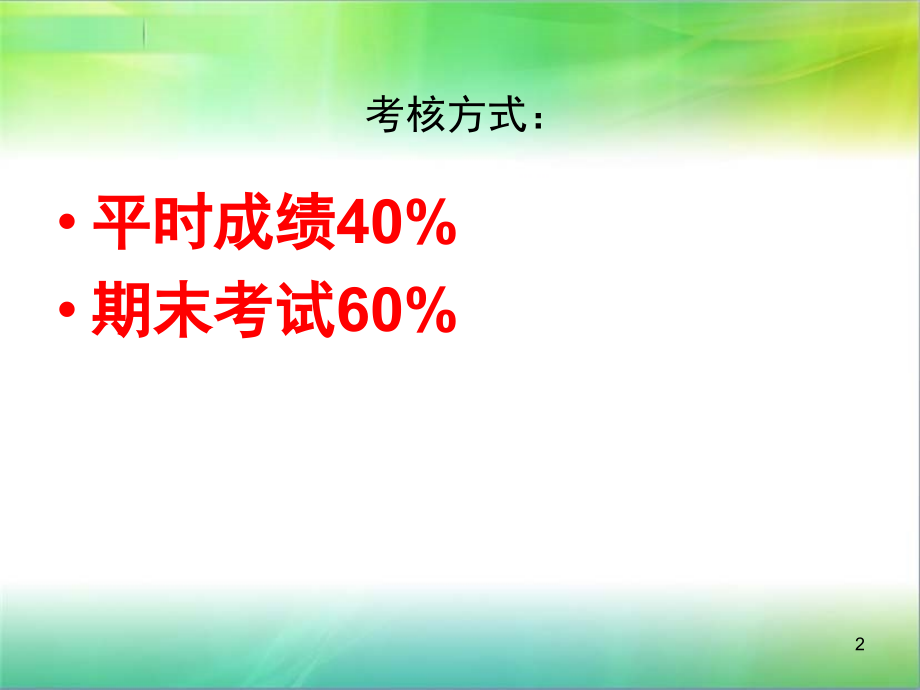 考核方式：

• 平时成绩40%
• 期末考试60%

2